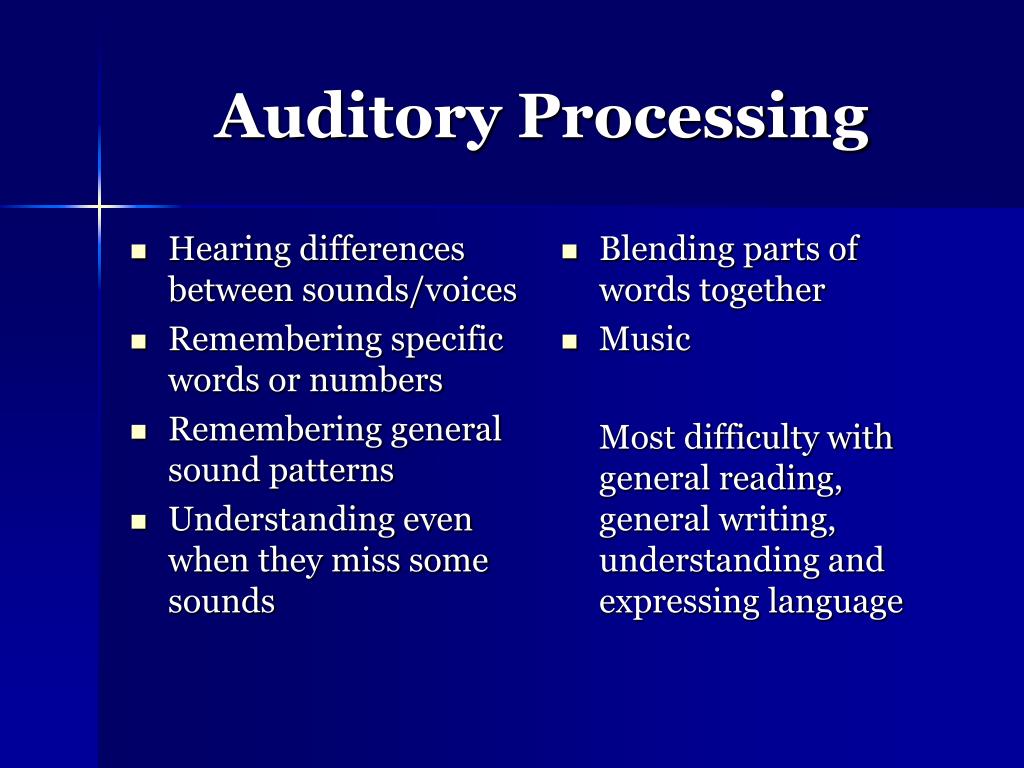 Auditory Processing

- Hearing differences between sounds/voices
- Remembering specific words or numbers
- Remembering general sound patterns
- Understanding even when they miss some sounds

- Blending parts of words together
- Music

Most difficulty with general reading, general writing, understanding and expressing language